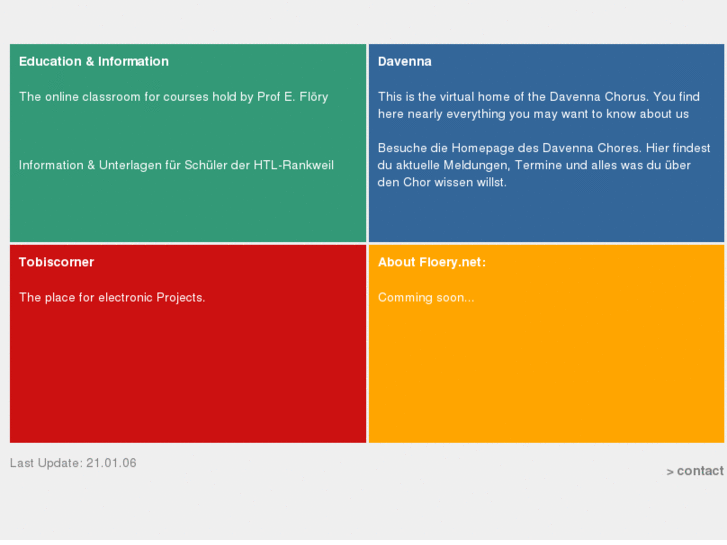 Education & Information

The online classroom for courses hold by Prof E. Flöry

Information & Unterlagen für Schüler der HTL-Rankweil

Davenna

This is the virtual home of the Davenna Chorus. You find here nearly everything you may want to know about us

Besuche die Homepage des Davenna Chores. Hier findest du aktuelle Meldungen, Termine und alles was du über den Chor wissen willst.

Tobiscorner

The place for electronic Projects.

About Floery.net:

Comming soon...

Last Update: 21.01.06

> contact